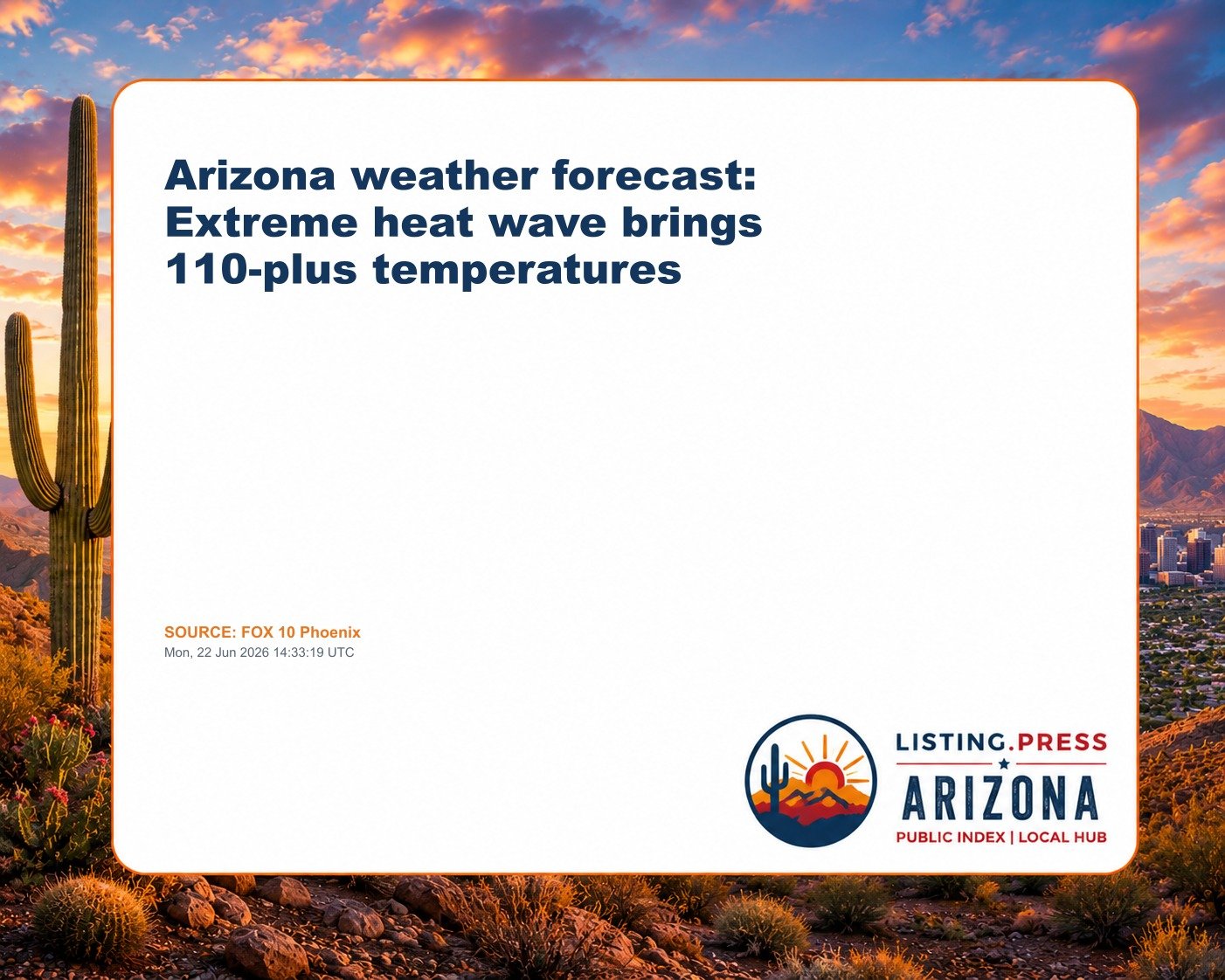 Arizona weather forecast: Extreme heat wave brings 110-plus temperatures

SOURCE: FOX 10 Phoenix
Mon, 22 Jun 2026 14:33:19 UTC

LISTING.PRESS
ARIZONA
PUBLIC INDEX | LOCAL HUB